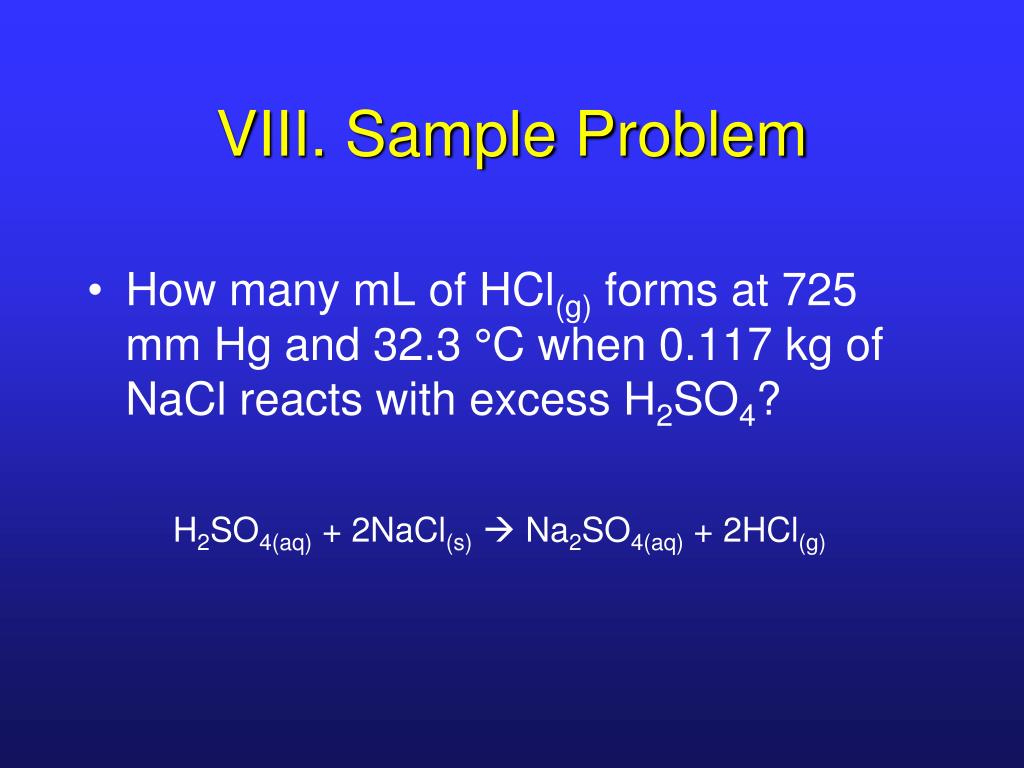 VIII. Sample Problem

• How many mL of $HCl_{(g)}$ forms at 725 mm Hg and 32.3 °C when 0.117 kg of NaCl reacts with excess $H_2SO_4$?

$H_2SO_{4(aq)} + 2NaCl_{(s)} \rightarrow Na_2SO_{4(aq)} + 2HCl_{(g)}$